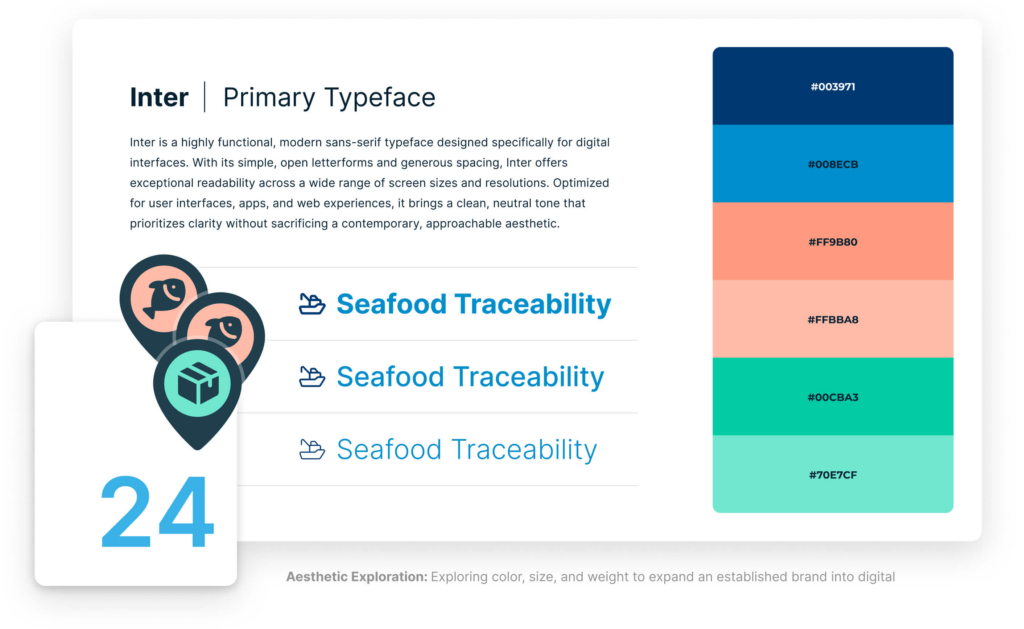 Inter | Primary Typeface

Inter is a highly functional, modern sans-serif typeface designed specifically for digital interfaces. With its simple, open letterforms and generous spacing, Inter offers exceptional readability across a wide range of screen sizes and resolutions. Optimized for user interfaces, apps, and web experiences, it brings a clean, neutral tone that prioritizes clarity without sacrificing a contemporary, approachable aesthetic.

Seafood Traceability

Seafood Traceability

Seafood Traceability

24

#003971

#008ECB

#FF9B80

#FFBBA8

#00CBA3

#70E7CF

Aesthetic Exploration: Exploring color, size, and weight to expand an established brand into digital